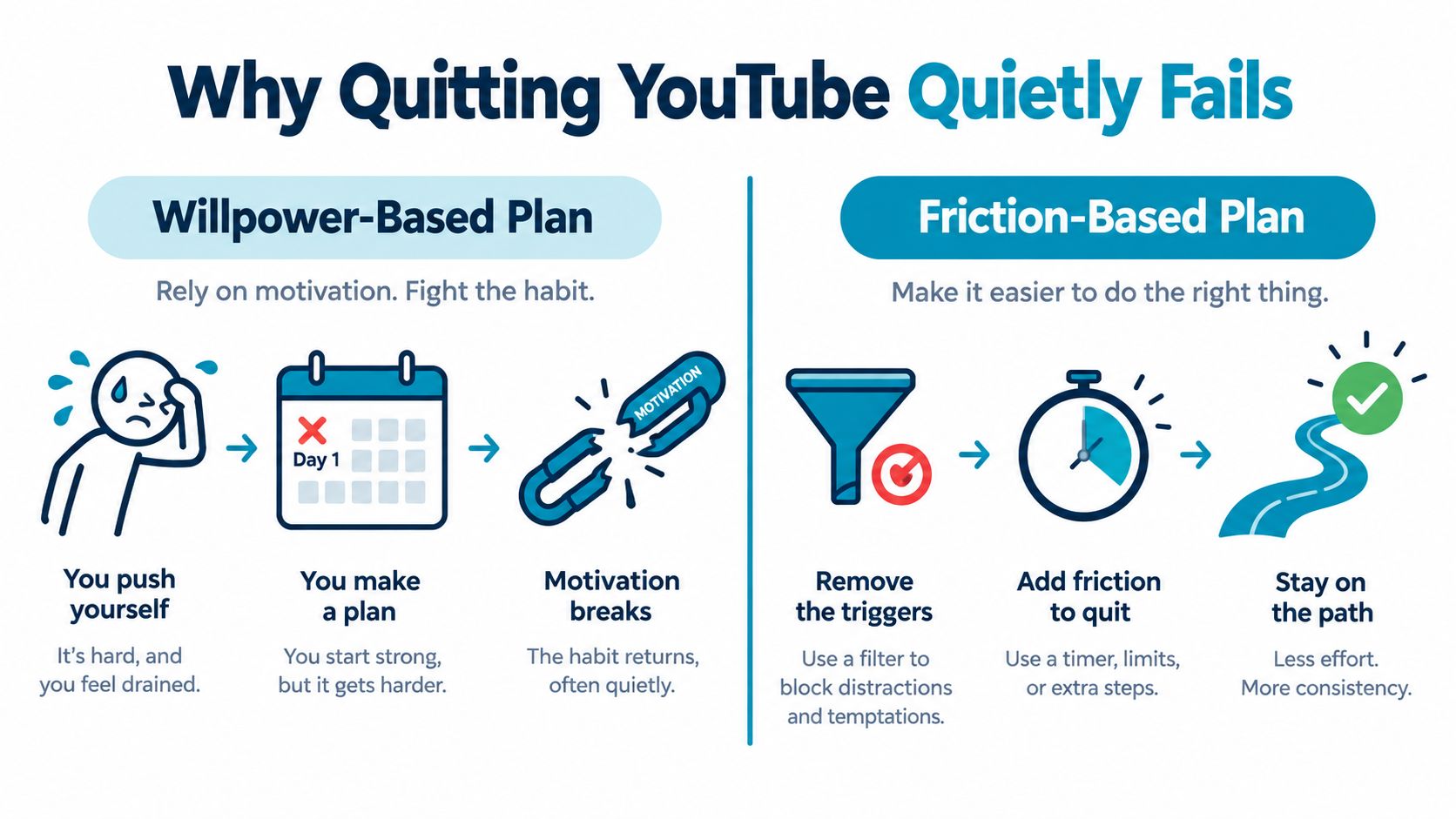 Why Quitting YouTube Quietly Fails

Willpower-Based Plan

Rely on motivation. Fight the habit.

Day 1

MOTIVATION

You push yourself

It's hard, and you feel drained.

You make a plan

You start strong, but it gets harder.

Motivation breaks

The habit returns, often quietly.

Friction-Based Plan

Make it easier to do the right thing.

Remove the triggers

Use a filter to block distractions and temptations.

Add friction to quit

Use a timer, limits, or extra steps.

Stay on the path

Less effort. More consistency.